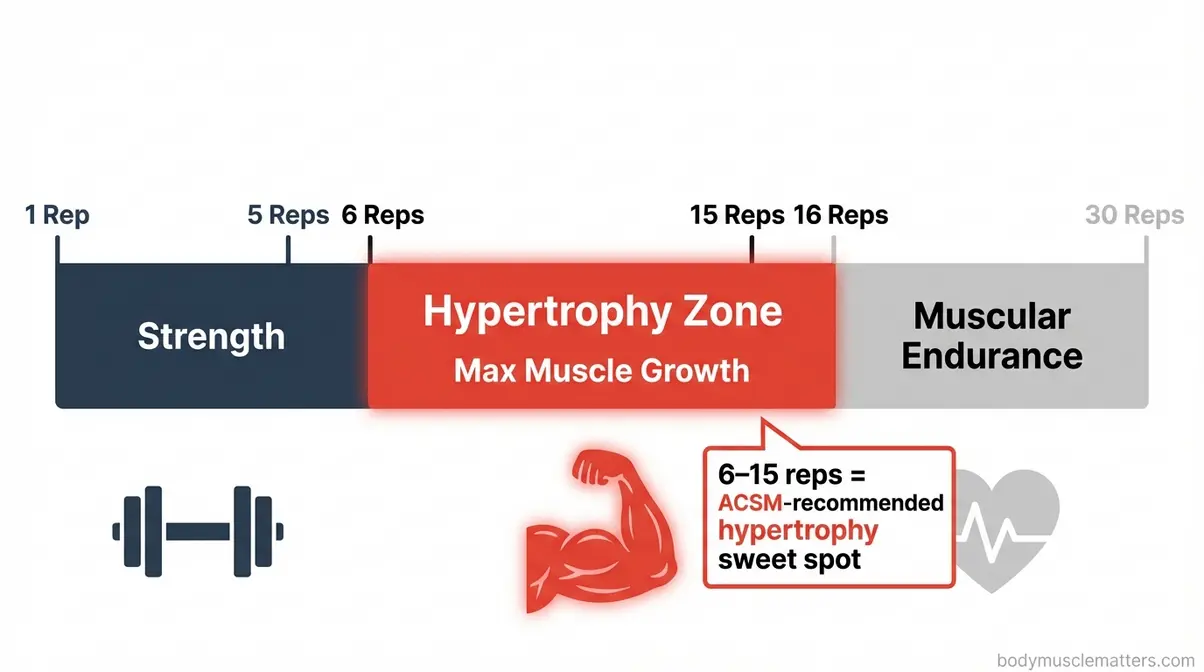 1 Rep 5 Reps 6 Reps 15 Reps 16 Reps 30 Reps

Strength

Hypertrophy Zone
Max Muscle Growth

Muscular Endurance

6–15 reps = ACSM-recommended hypertrophy sweet spot

bodymusclematters.com